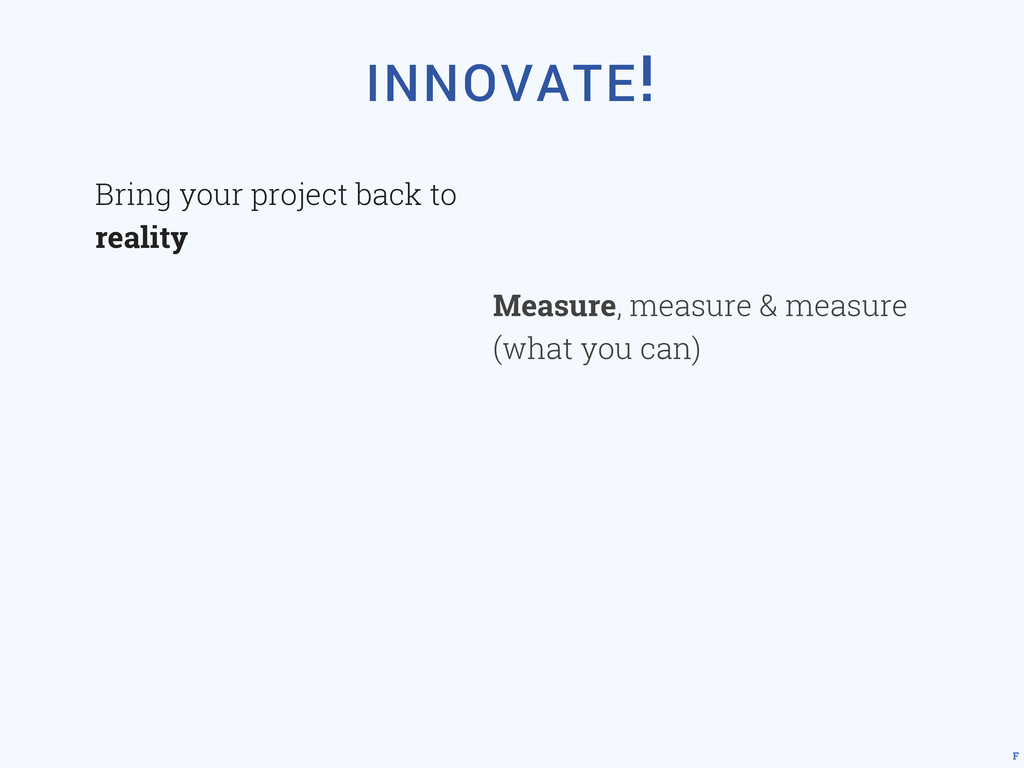 INNOVATE!

Bring your project back to **reality**

**Measure**, measure & measure (what you can)

F